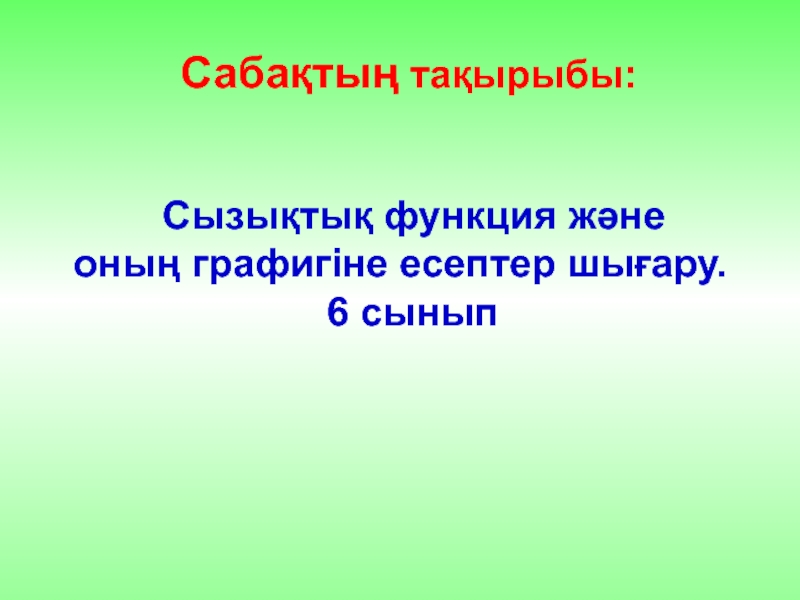 Сабақтың тақырыбы:

Сызықтық функция және оның графигіне есептер шығару.
6 сынып